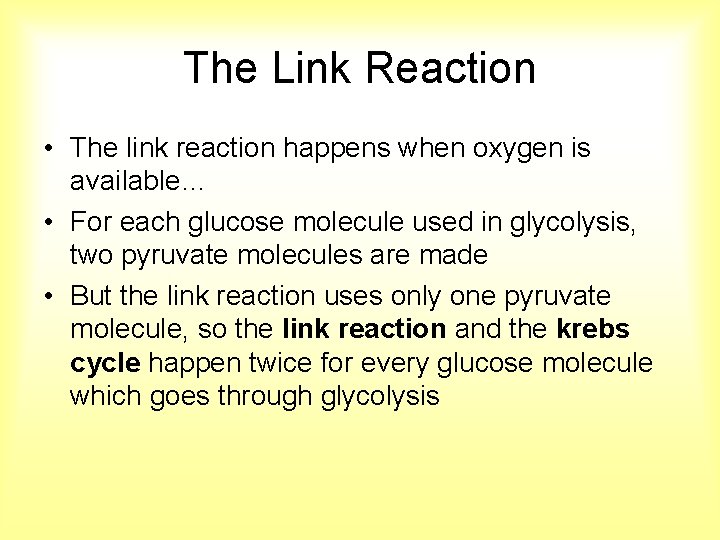 The Link Reaction

• The link reaction happens when oxygen is available…

• For each glucose molecule used in glycolysis, two pyruvate molecules are made

• But the link reaction uses only one pyruvate molecule, so the link reaction and the krebs cycle happen twice for every glucose molecule which goes through glycolysis